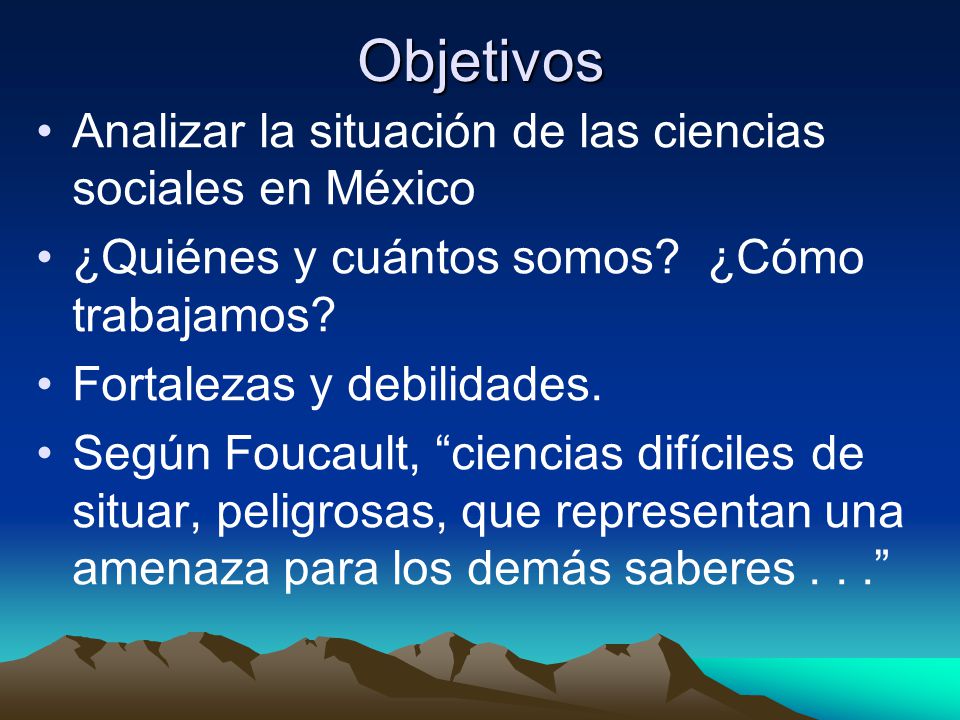 Objetivos

• Analizar la situación de las ciencias sociales en México
• ¿Quiénes y cuántos somos? ¿Cómo trabajamos?
• Fortalezas y debilidades.
• Según Foucault, “ciencias difíciles de situar, peligrosas, que representan una amenaza para los demás saberes . . .”